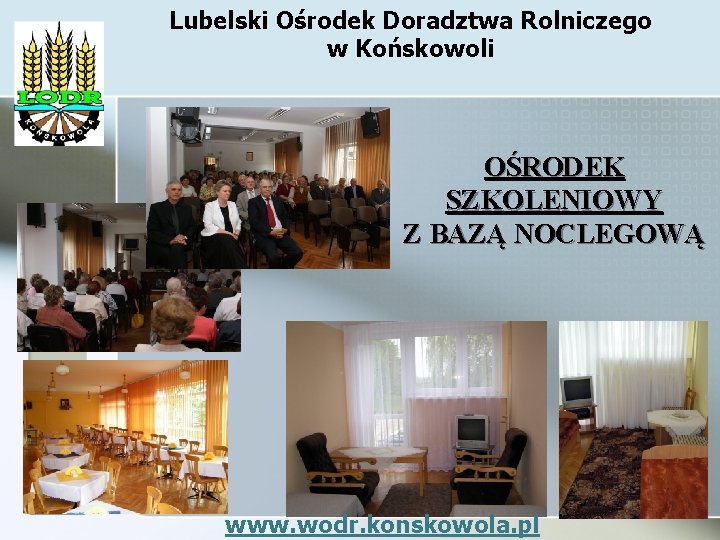 Lubelski Ośrodek Doradztwa Rolniczego
w Końskowoli

LODR
KOŃSKOWOLA

OŚRODEK
SZKOLENIOWY
Z BAZĄ NOCLEGOWĄ

www.wodr.konskowola.pl